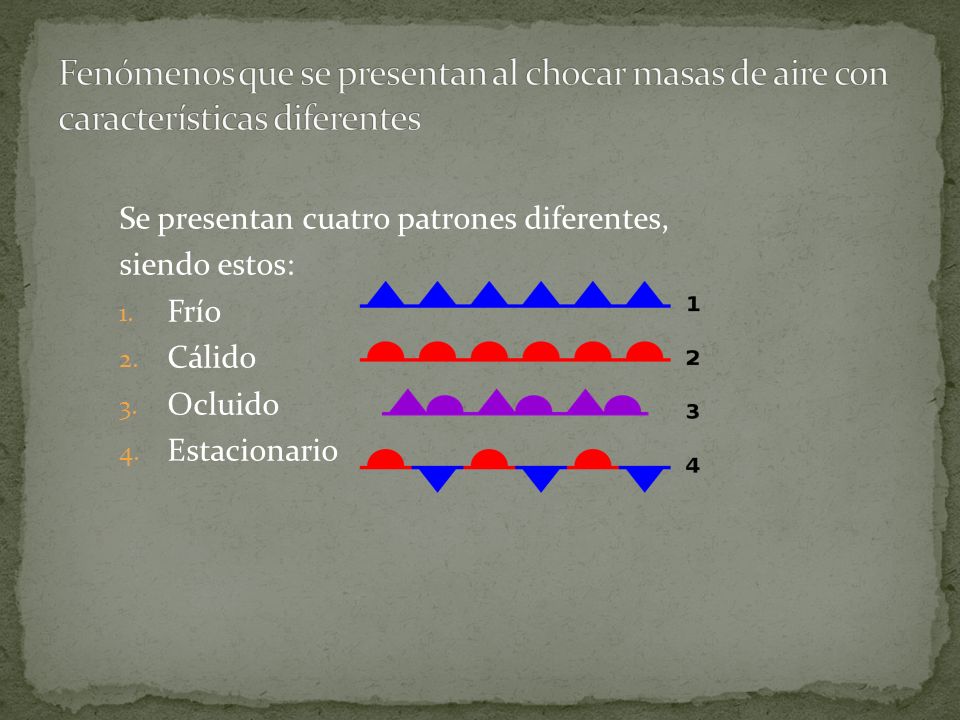 Fenómenos que se presentan al chocar masas de aire con características diferentes

Se presentan cuatro patrones diferentes, siendo estos:

1. Frío
2. Cálido
3. Ocluido
4. Estacionario

1
2
3
4